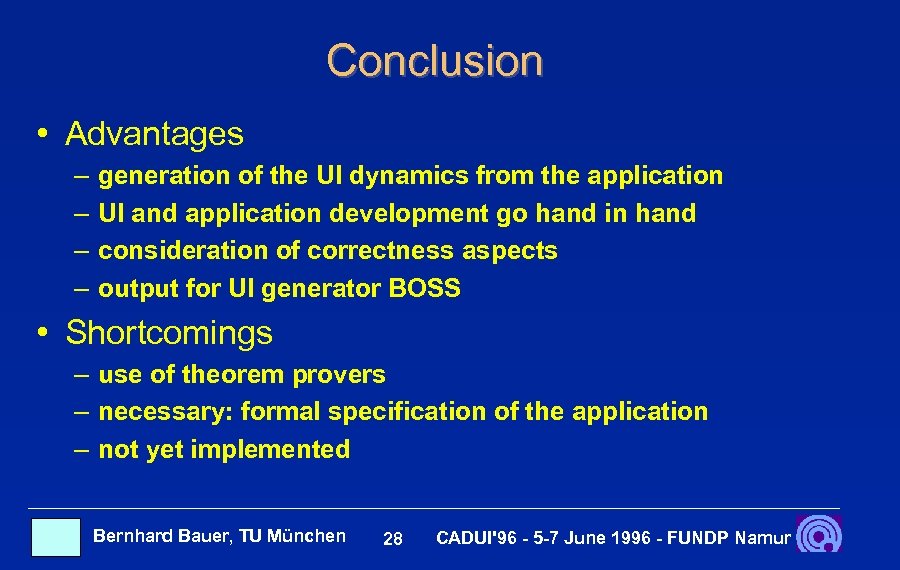 Conclusion

• Advantages
– generation of the UI dynamics from the application
– UI and application development go hand in hand
– consideration of correctness aspects
– output for UI generator BOSS

• Shortcomings
– use of theorem provers
– necessary: formal specification of the application
– not yet implemented

Bernhard Bauer, TU München 28 CADUI'96 - 5-7 June 1996 - FUNDP Namur